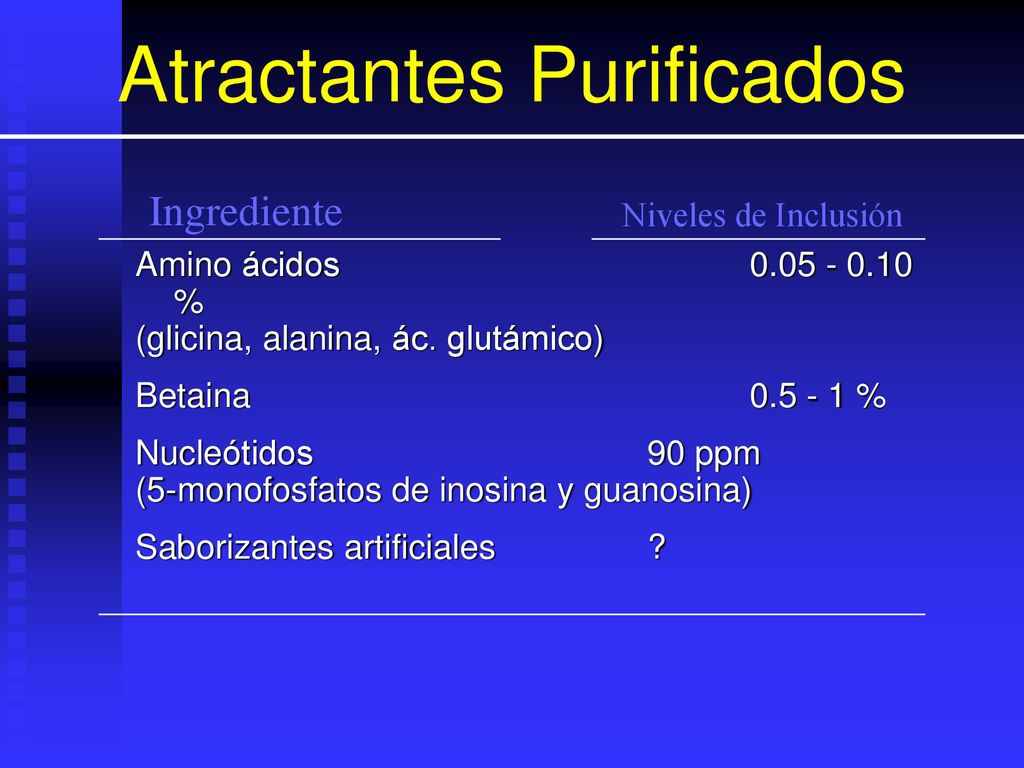 Atractantes Purificados

| Ingrediente | Niveles de Inclusión |
|---|---|
| Amino ácidos (glicina, alanina, ác. glutámico) | 0.05 - 0.10 % |
| Betaina | 0.5 - 1 % |
| Nucleótidos (5-monofosfatos de inosina y guanosina) | 90 ppm |
| Saborizantes artificiales | ? |